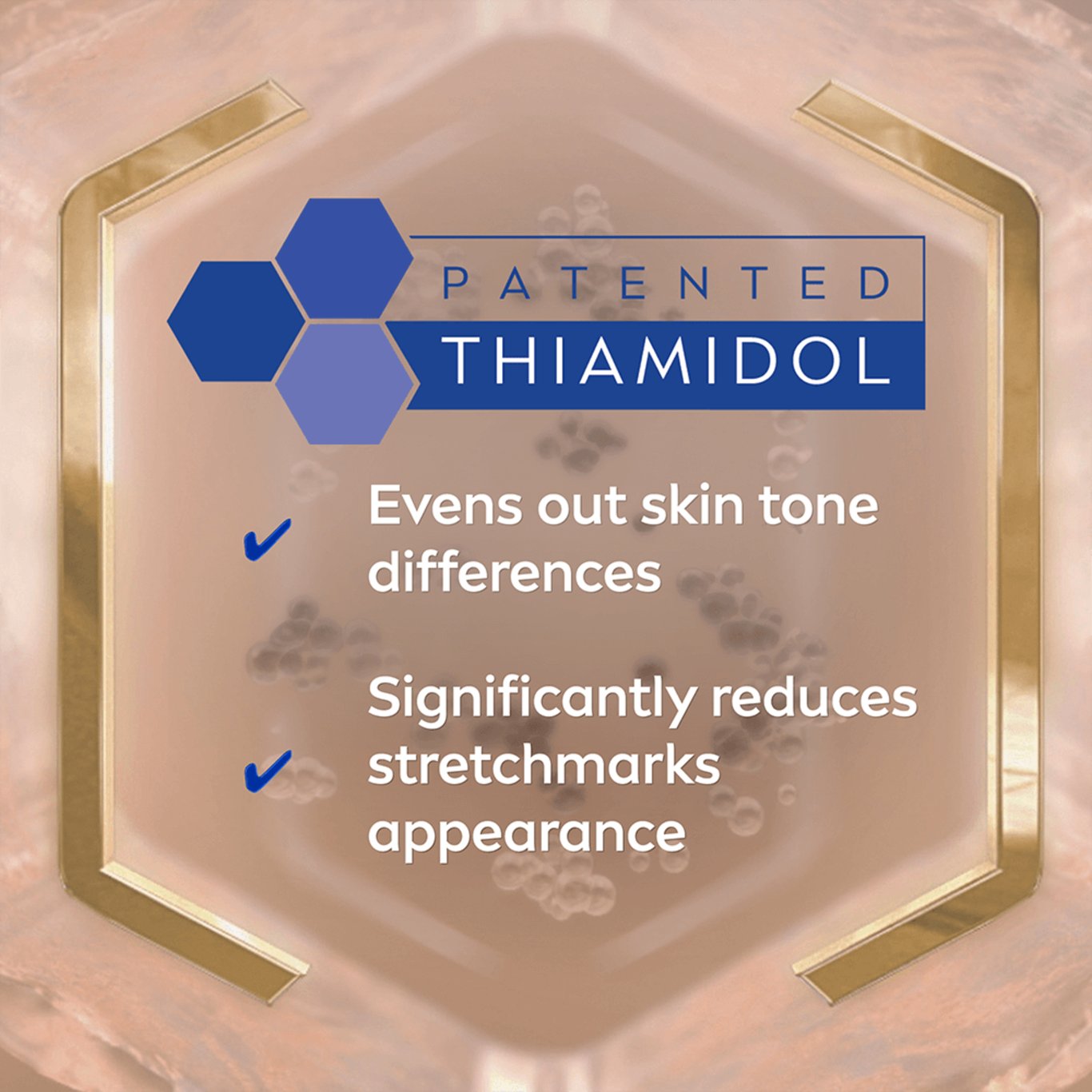 PATENTED
THIAMIDOL

✔ Evens out skin tone differences

✔ Significantly reduces stretchmarks appearance